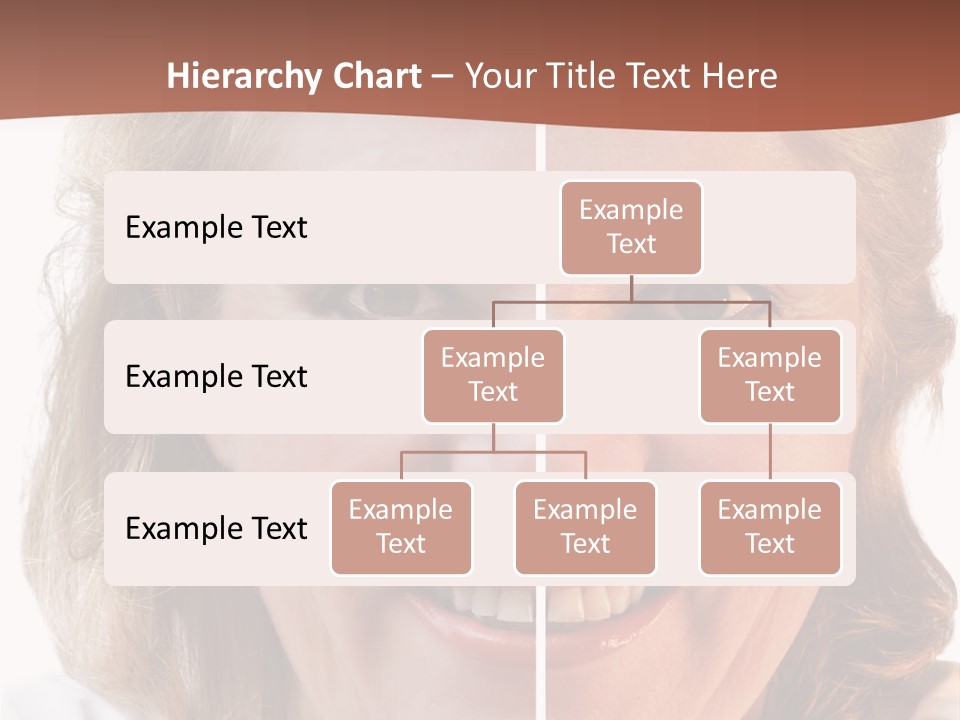 Hierarchy Chart – Your Title Text Here

Example Text

Example Text

Example Text

Example Text

Example Text

Example Text

Example Text

Example Text

Example Text